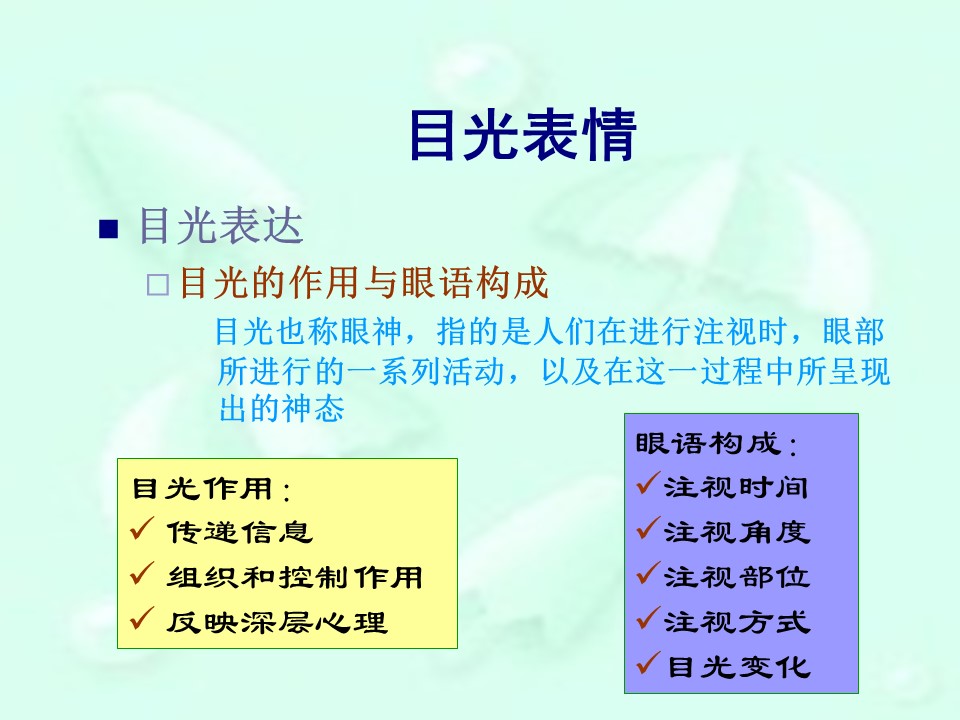 目光表情

■ 目光表达

□ 目光的作用与眼语构成

目光也称眼神，指的是人们在进行注视时，眼部所进行的一系列活动，以及在这一过程中所呈现出的神态

目光作用：
✓ 传递信息
✓ 组织和控制作用
✓ 反映深层心理

眼语构成：
✓注视时间
✓注视角度
✓注视部位
✓注视方式
✓目光变化